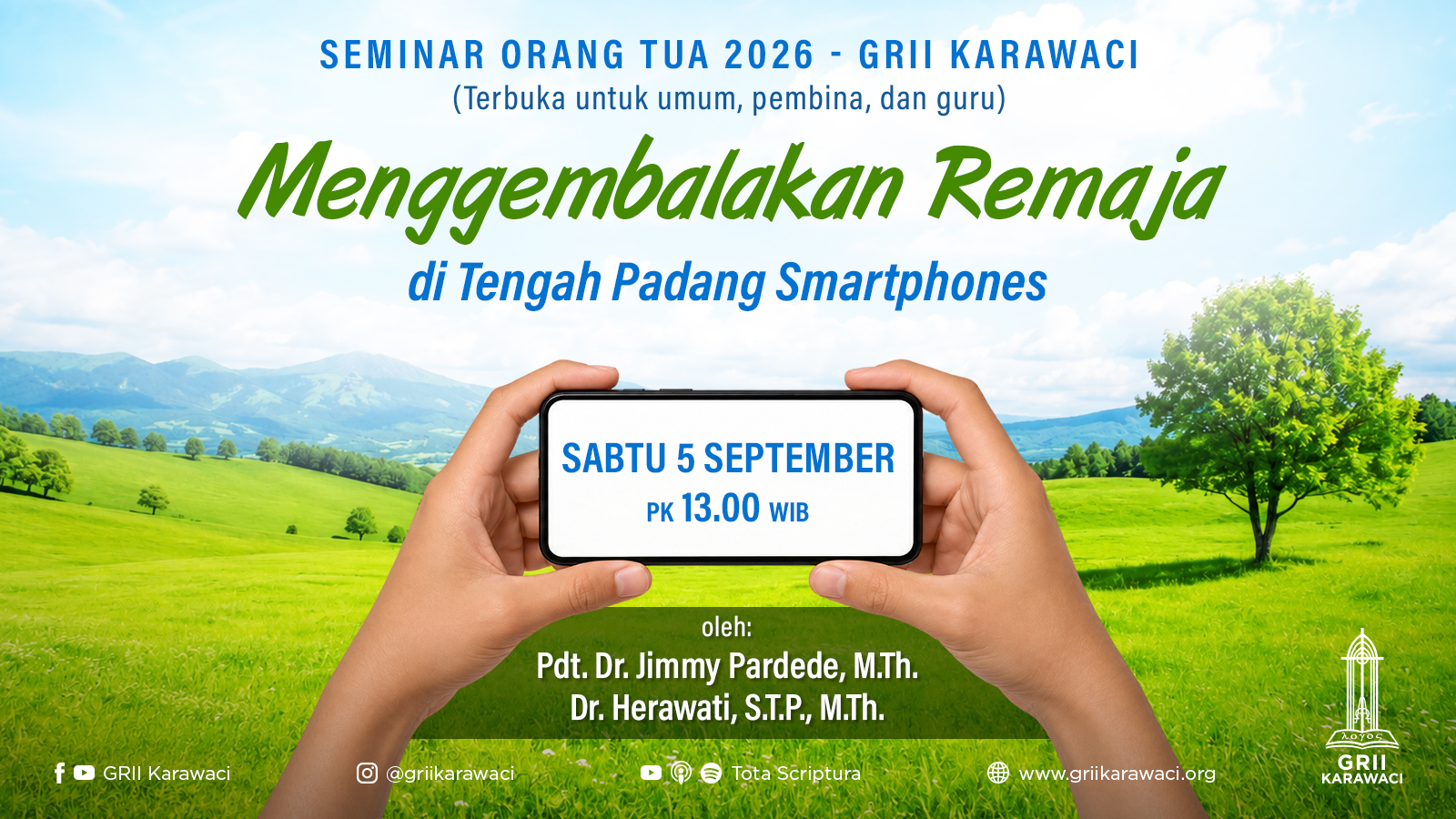 SEMINAR ORANG TUA 2026 - GRII KARAWACI
(Terbuka untuk umum, pembina, dan guru)

Menggembalakan Remaja
di Tengah Padang Smartphones

SABTU 5 SEPTEMBER
PK 13.00 WIB

oleh:
Pdt. Dr. Jimmy Pardede, M.Th.
Dr. Herawati, S.T.P., M.Th.

GRII Karawaci @griikarawaci Tota Scriptura www.griikarawaci.org

λογος
GRII
KARAWACI